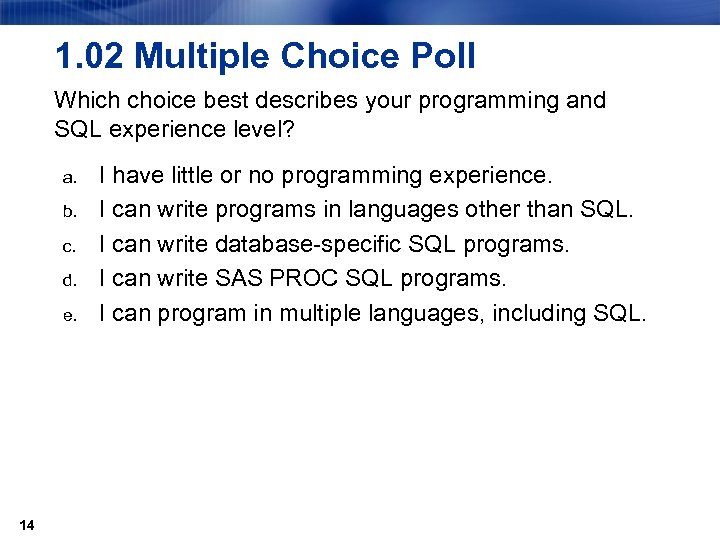 1.02 Multiple Choice Poll

Which choice best describes your programming and SQL experience level?

a. I have little or no programming experience.
b. I can write programs in languages other than SQL.
c. I can write database-specific SQL programs.
d. I can write SAS PROC SQL programs.
e. I can program in multiple languages, including SQL.

14